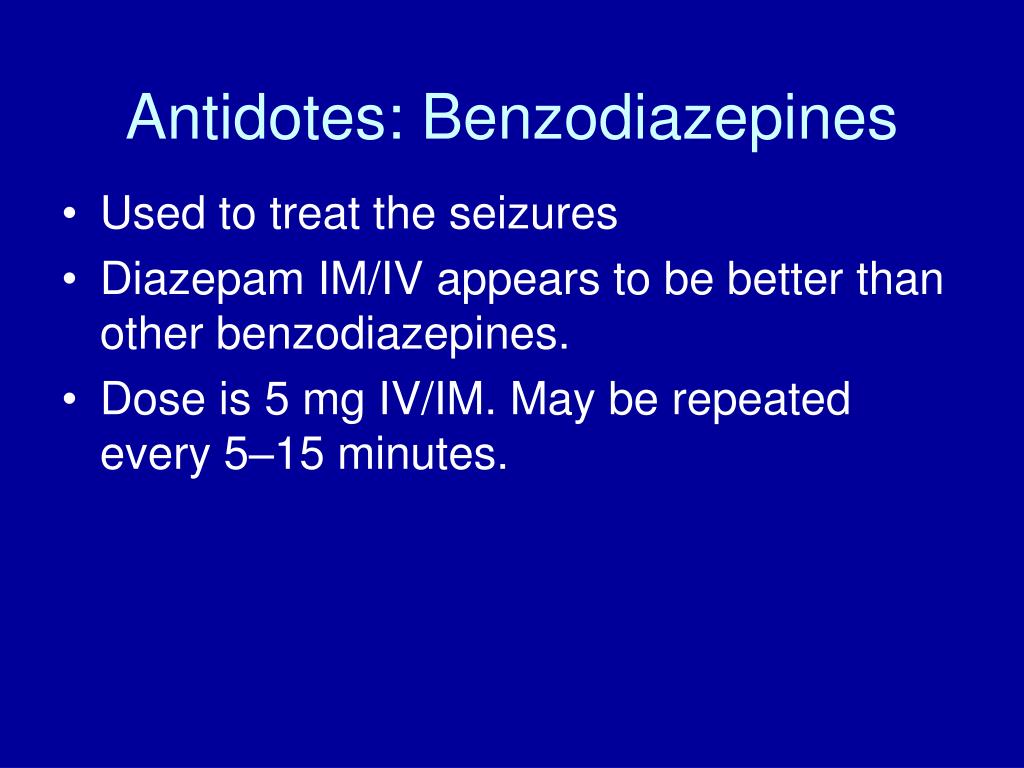 Antidotes: Benzodiazepines

• Used to treat the seizures
• Diazepam IM/IV appears to be better than other benzodiazepines.
• Dose is 5 mg IV/IM. May be repeated every 5–15 minutes.